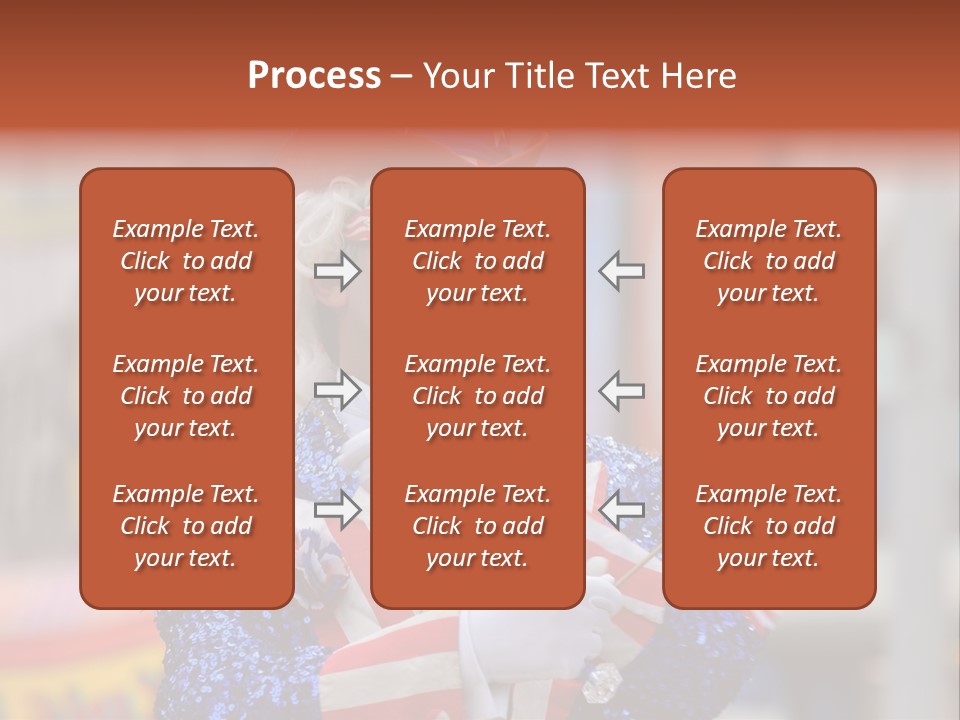 Process – Your Title Text Here

Example Text. Click to add your text.

Example Text. Click to add your text.

Example Text. Click to add your text.

Example Text. Click to add your text.

Example Text. Click to add your text.

Example Text. Click to add your text.

Example Text. Click to add your text.

Example Text. Click to add your text.

Example Text. Click to add your text.